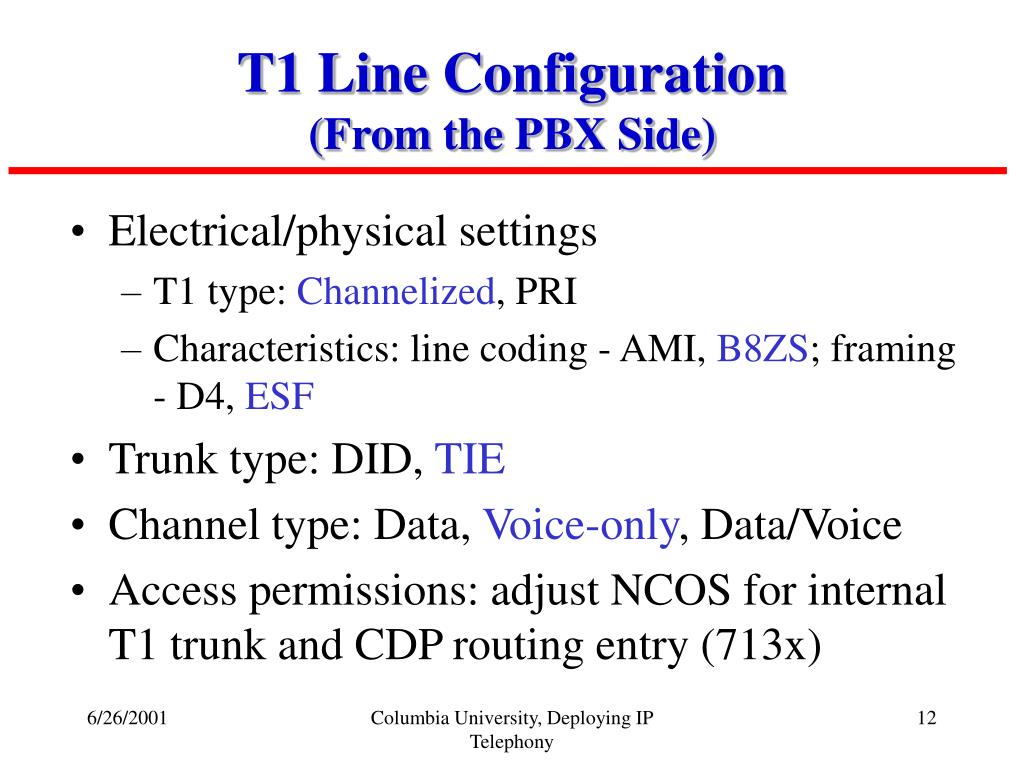 T1 Line Configuration
(From the PBX Side)

• Electrical/physical settings
– T1 type: Channelized, PRI
– Characteristics: line coding - AMI, B8ZS; framing - D4, ESF
• Trunk type: DID, TIE
• Channel type: Data, Voice-only, Data/Voice
• Access permissions: adjust NCOS for internal T1 trunk and CDP routing entry (713x)

6/26/2001

Columbia University, Deploying IP Telephony

12